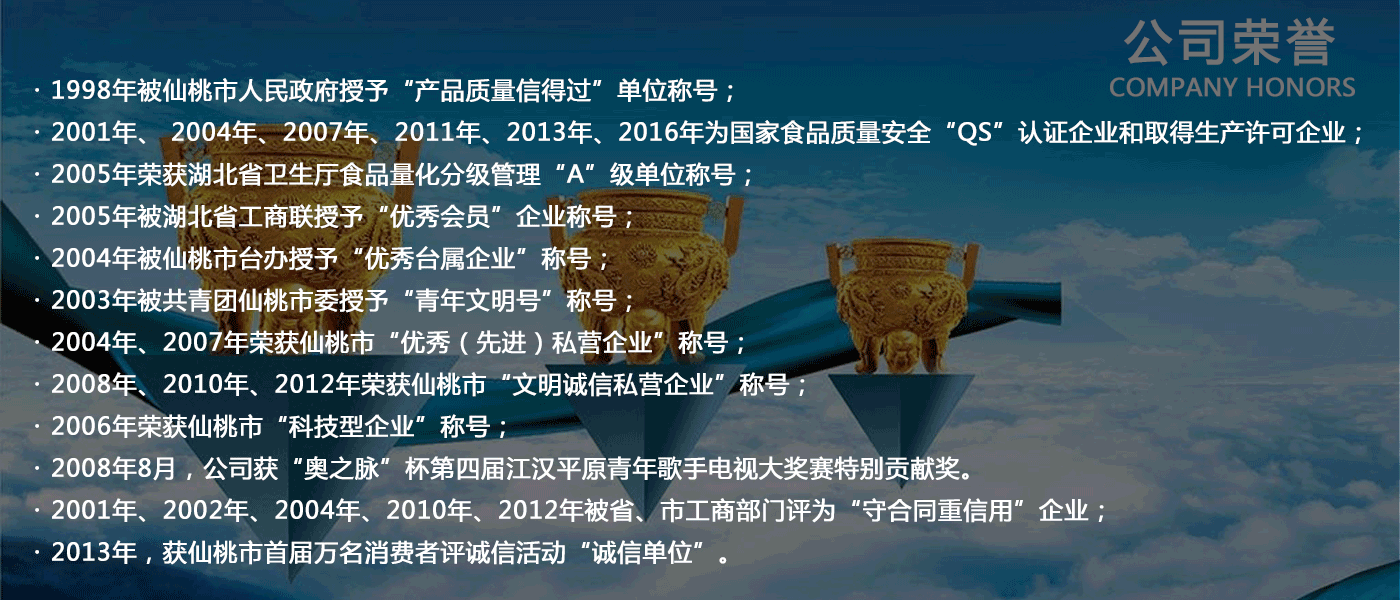 公司荣誉
COMPANY HONORS

· 1998年被仙桃市人民政府授予“产品质量信得过”单位称号；
· 2001年、 2004年、2007年、2011年、2013年、2016年为国家食品质量安全“QS”认证企业和取得生产许可企业；
· 2005年荣获湖北省卫生厅食品量化分级管理“A”级单位称号；
· 2005年被湖北省工商联授予“优秀会员”企业称号；
· 2004年被仙桃市台办授予“优秀台属企业”称号；
· 2003年被共青团仙桃市委授予“青年文明号”称号；
· 2004年、2007年荣获仙桃市“优秀（先进）私营企业”称号；
· 2008年、2010年、2012年荣获仙桃市“文明诚信私营企业”称号；
· 2006年荣获仙桃市“科技型企业”称号；
· 2008年8月，公司获“奥之脉”杯第四届江汉平原青年歌手电视大奖赛特别贡献奖。
· 2001年、2002年、2004年、2010年、2012年被省、市工商部门评为“守合同重信用”企业；
· 2013年，获仙桃市首届万名消费者评诚信活动“诚信单位”。